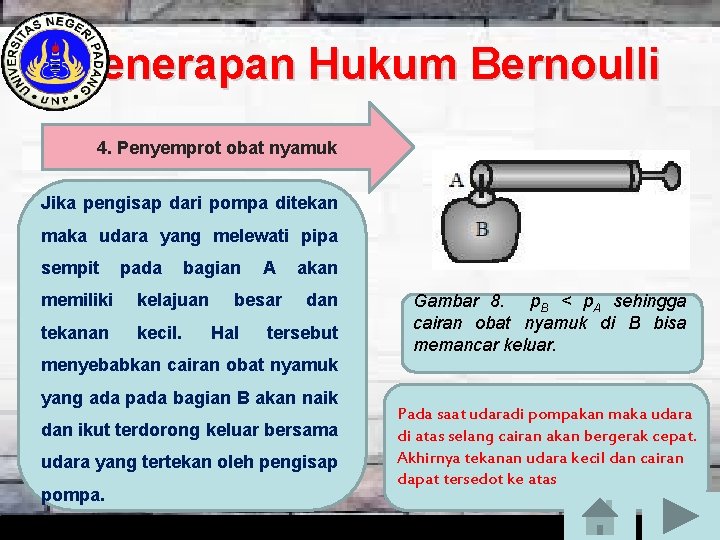 UNIVERSITAS NEGERI PADANG
UNP

enerapan Hukum Bernoulli

4. Penyemprot obat nyamuk

Jika pengisap dari pompa ditekan maka udara yang melewati pipa sempit pada bagian A akan memiliki kelajuan besar dan tekanan kecil. Hal tersebut menyebabkan cairan obat nyamuk yang ada pada bagian B akan naik dan ikut terdorong keluar bersama udara yang tertekan oleh pengisap pompa.

A

B

Gambar 8. $p_B < p_A$ sehingga cairan obat nyamuk di B bisa memancar keluar.

Pada saat udaradi pompakan maka udara di atas selang cairan akan bergerak cepat. Akhirnya tekanan udara kecil dan cairan dapat tersedot ke atas